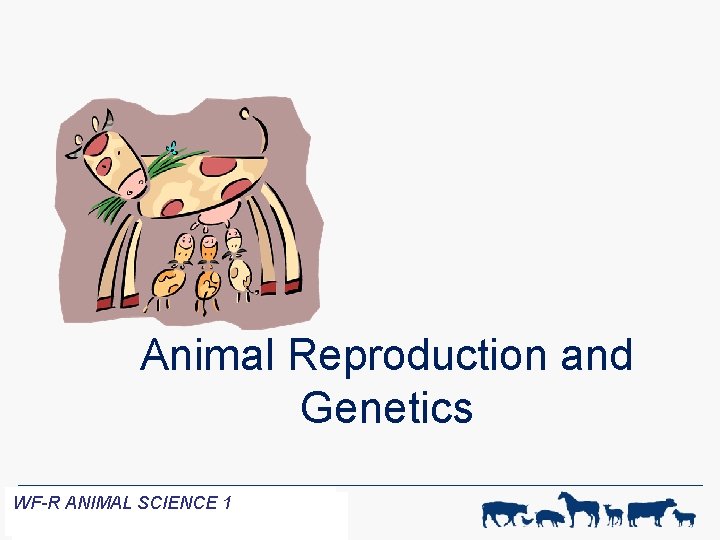 Animal Reproduction and Genetics

WF-R ANIMAL SCIENCE 1